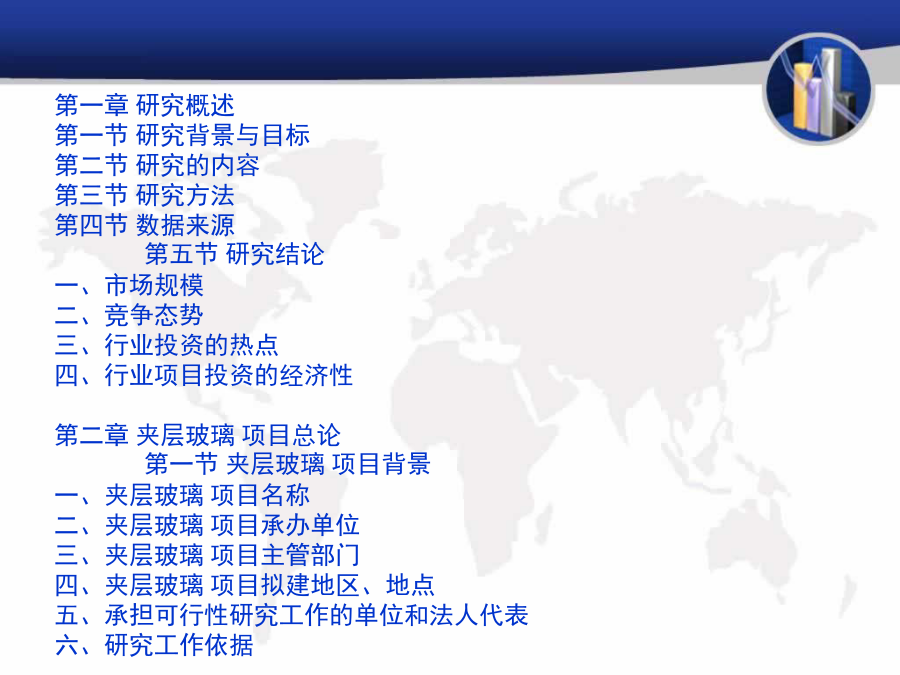 第一章 研究概述
第一节 研究背景与目标
第二节 研究的内容
第三节 研究方法
第四节 数据来源
第五节 研究结论
一、市场规模
二、竞争态势
三、行业投资的热点
四、行业项目投资的经济性

第二章 夹层玻璃 项目总论
第一节 夹层玻璃 项目背景
一、夹层玻璃 项目名称
二、夹层玻璃 项目承办单位
三、夹层玻璃 项目主管部门
四、夹层玻璃 项目拟建地区、地点
五、承担可行性研究工作的单位和法人代表
六、研究工作依据